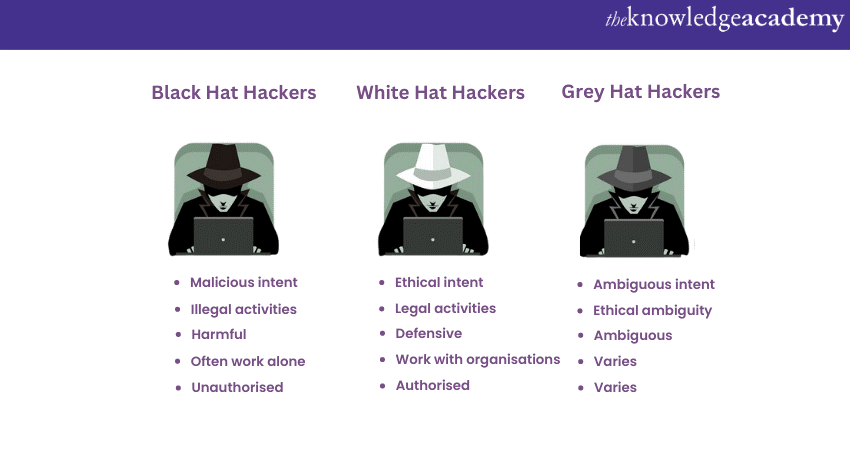 theknowledgeacademy

Black Hat Hackers

- Malicious intent
- Illegal activities
- Harmful
- Often work alone
- Unauthorised

White Hat Hackers

- Ethical intent
- Legal activities
- Defensive
- Work with organisations
- Authorised

Grey Hat Hackers

- Ambiguous intent
- Ethical ambiguity
- Ambiguous
- Varies
- Varies